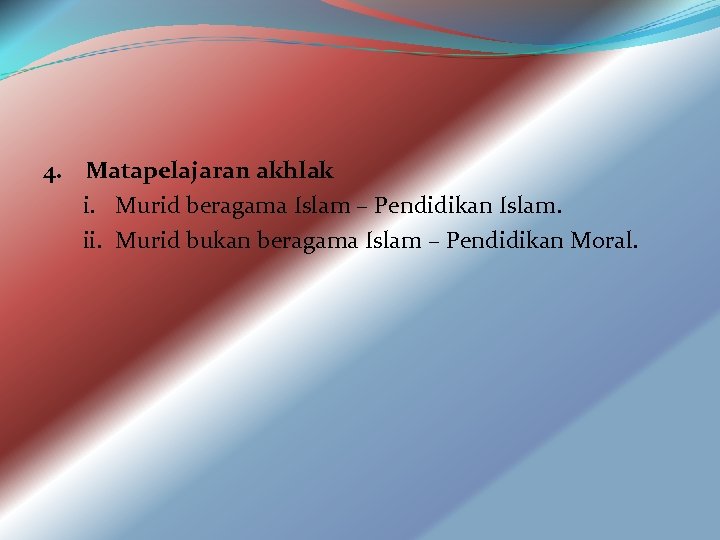 4. Matapelajaran akhlak

i. Murid beragama Islam – Pendidikan Islam.

ii. Murid bukan beragama Islam – Pendidikan Moral.